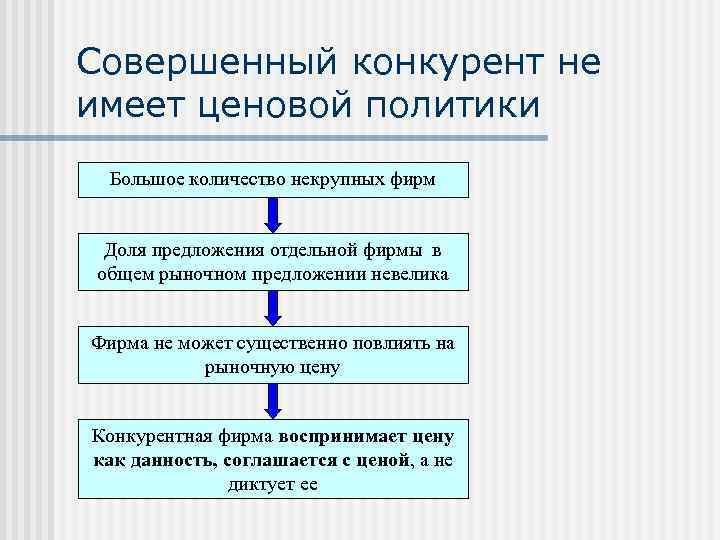 Совершенный конкурент не имеет ценовой политики

Большое количество некрупных фирм

Доля предложения отдельной фирмы в общем рыночном предложении невелика

Фирма не может существенно повлиять на рыночную цену

Конкурентная фирма воспринимает цену как данность, соглашается с ценой, а не диктует ее